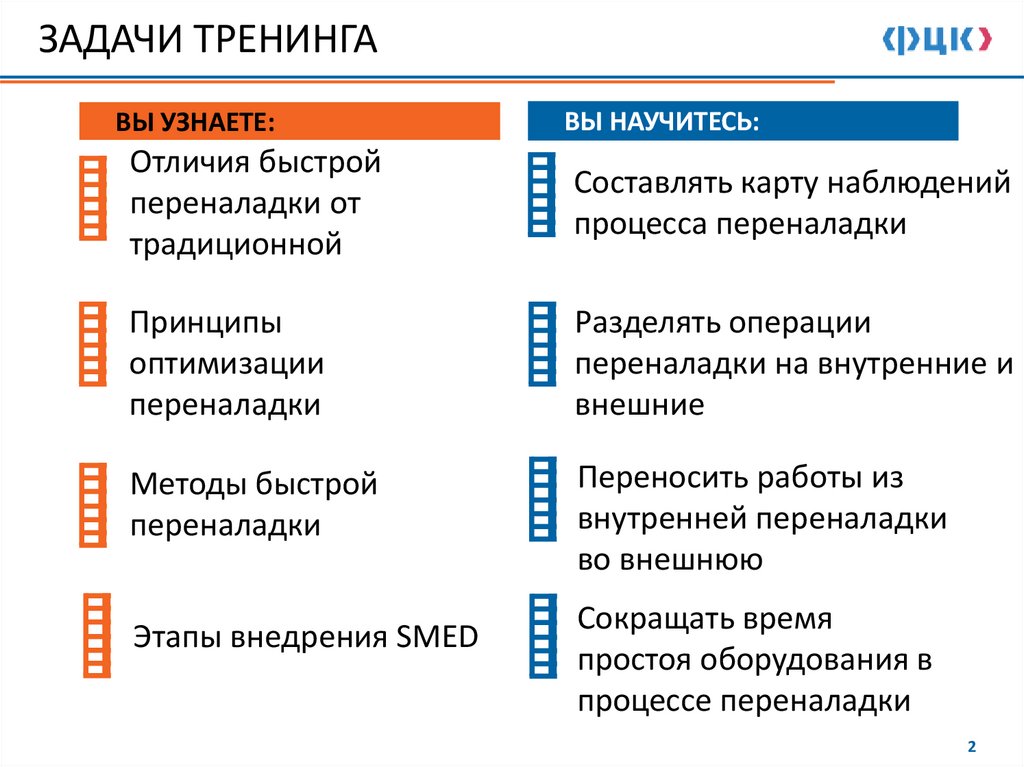 ЗАДАЧИ ТРЕНИНГА

ФЦК

ВЫ УЗНАЕТЕ:

Отличия быстрой переналадки от традиционной

Принципы оптимизации переналадки

Методы быстрой переналадки

Этапы внедрения SMED

ВЫ НАУЧИТЕСЬ:

Составлять карту наблюдений процесса переналадки

Разделять операции переналадки на внутренние и внешние

Переносить работы из внутренней переналадки во внешнюю

Сокращать время простоя оборудования в процессе переналадки

2